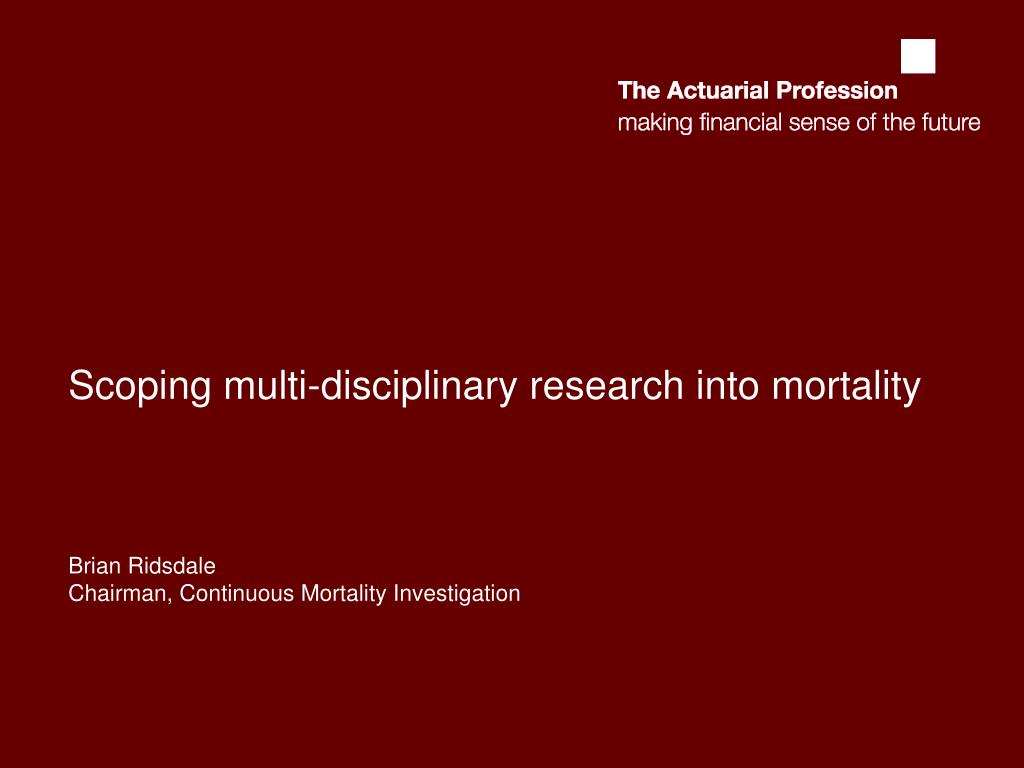 The Actuarial Profession
making financial sense of the future

Scoping multi-disciplinary research into mortality

Brian Ridsdale
Chairman, Continuous Mortality Investigation